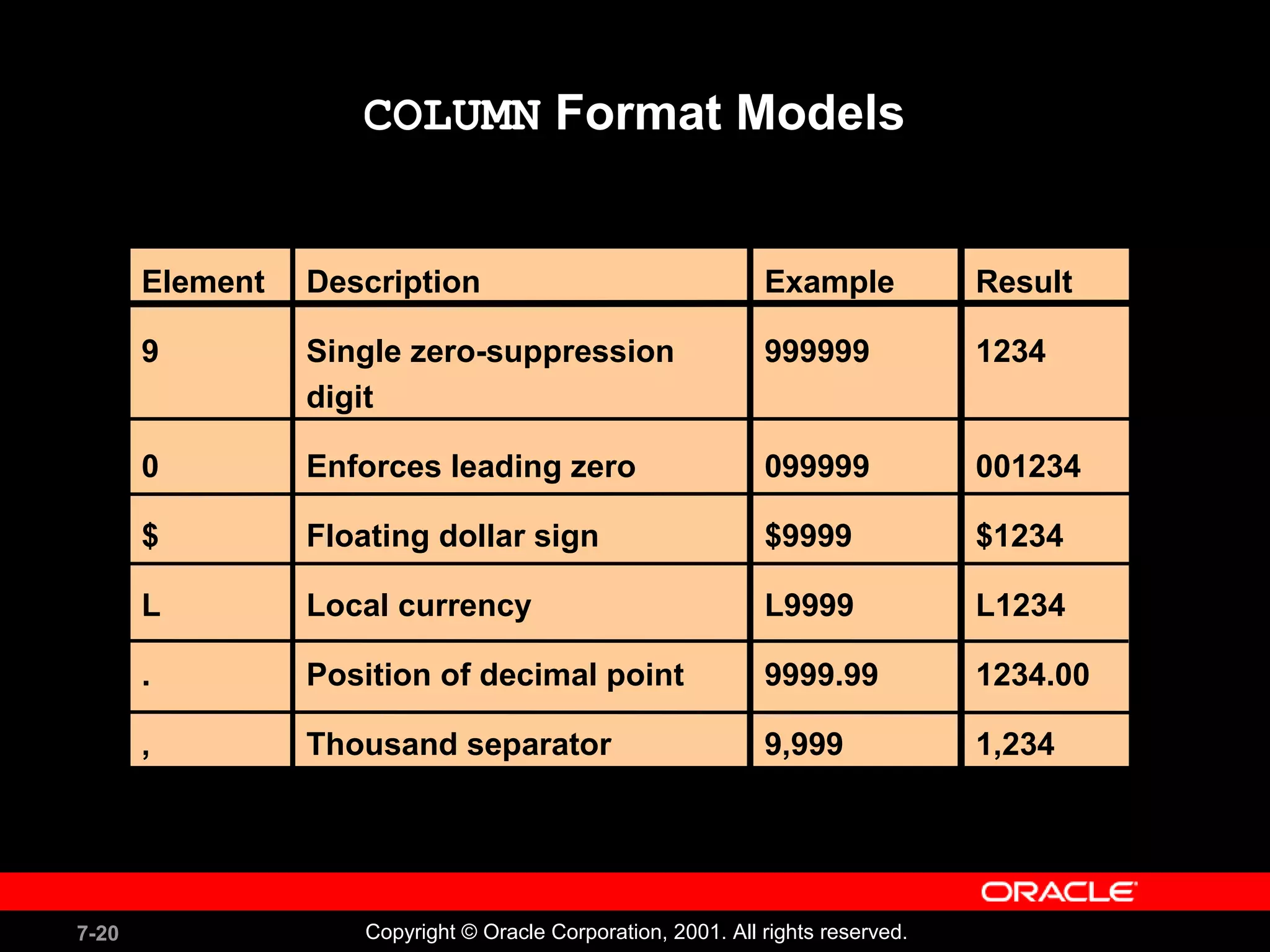 COLUMN Format Models

| Element | Description | Example | Result |
|---|---|---|---|
| 9 | Single zero-suppression digit | 999999 | 1234 |
| 0 | Enforces leading zero | 099999 | 001234 |
| \$ | Floating dollar sign | \$9999 | \$1234 |
| L | Local currency | L9999 | L1234 |
| . | Position of decimal point | 9999.99 | 1234.00 |
| , | Thousand separator | 9,999 | 1,234 |

ORACLE

7-20

Copyright © Oracle Corporation, 2001. All rights reserved.